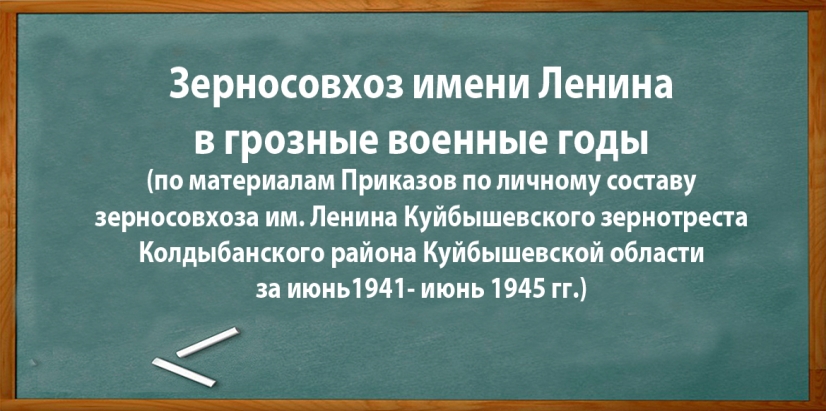 Зерносовхоз имени Ленина в грозные военные годы

(по материалам Приказов по личному составу зерносовхоза им. Ленина Куйбышевского зернотреста Колдыбанского района Куйбышевской области за июнь1941- июнь 1945 гг.)